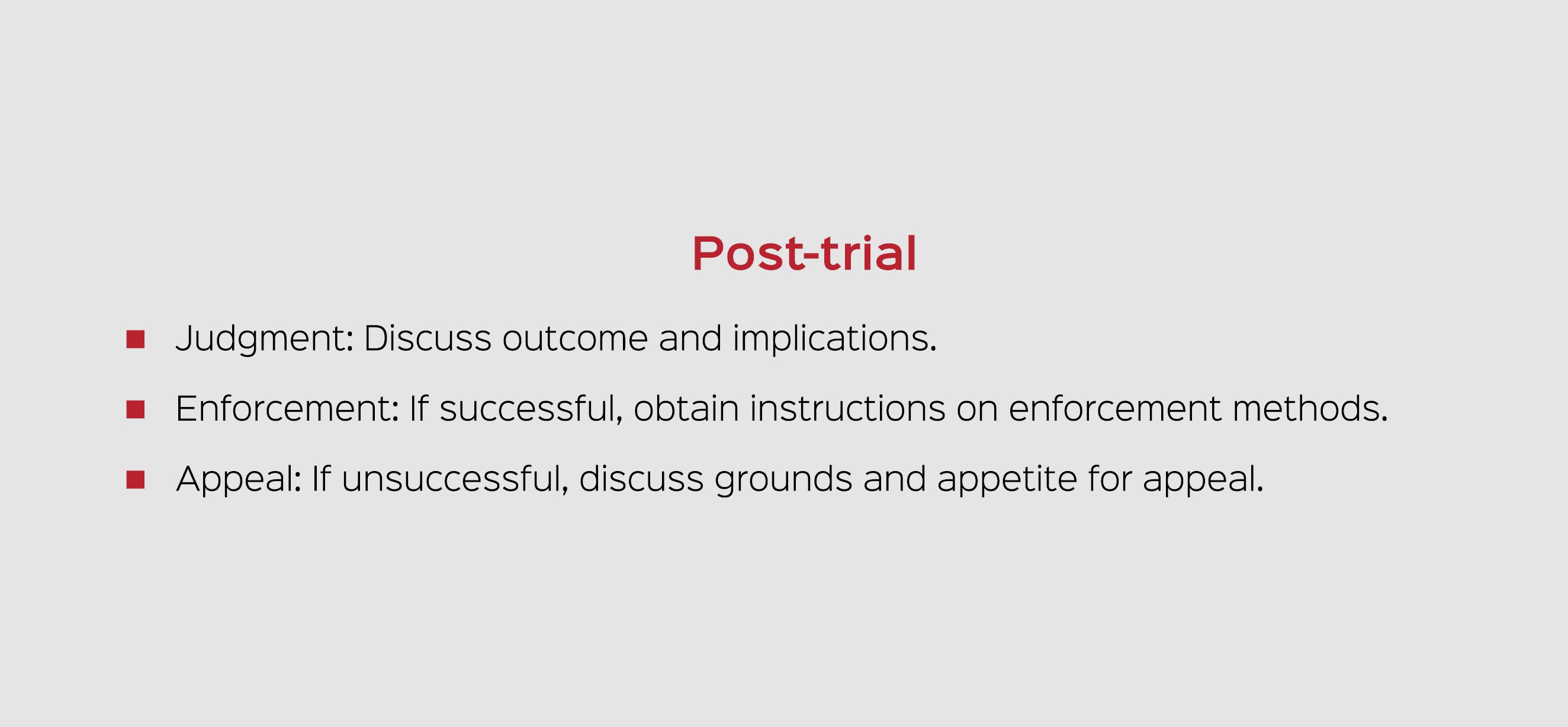 Post-trial

- Judgment: Discuss outcome and implications.
- Enforcement: If successful, obtain instructions on enforcement methods.
- Appeal: If unsuccessful, discuss grounds and appetite for appeal.